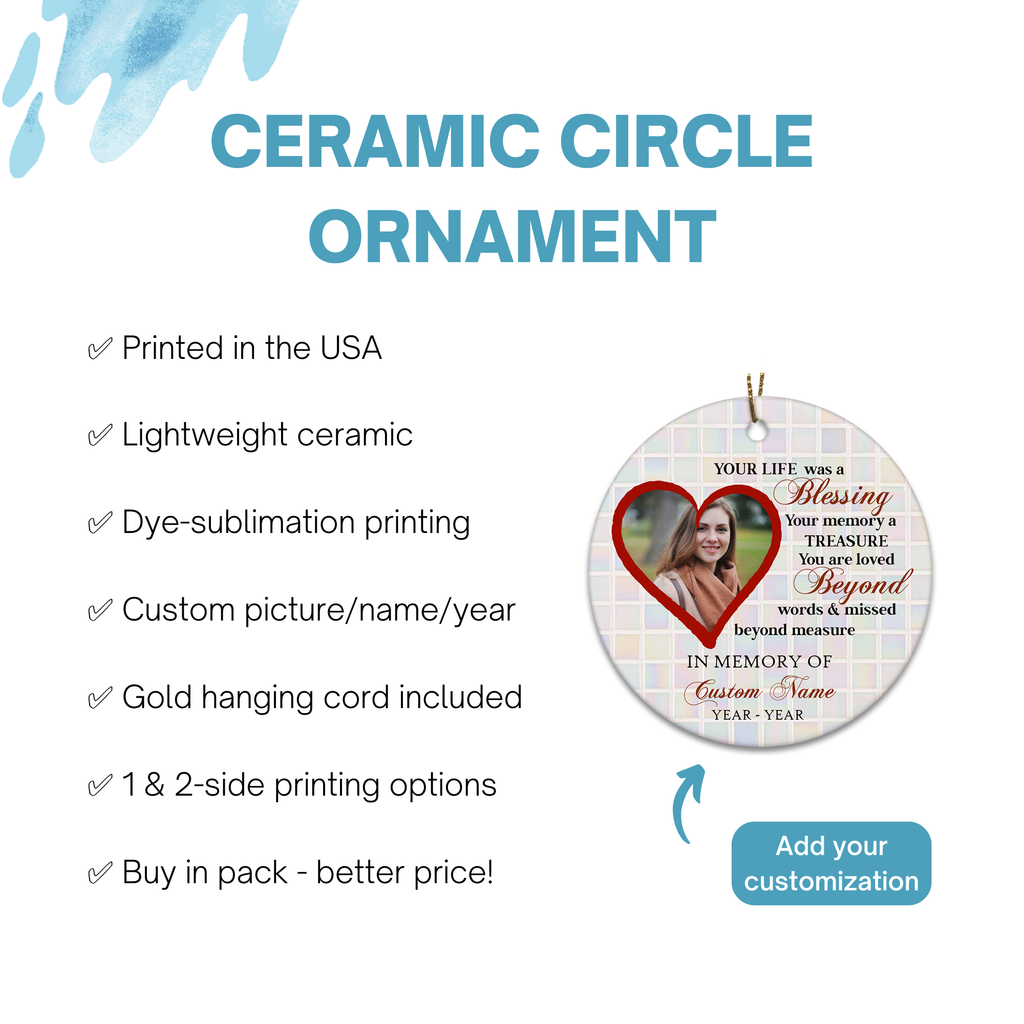 CERAMIC CIRCLE ORNAMENT

✓ Printed in the USA

✓ Lightweight ceramic

✓ Dye-sublimation printing

✓ Custom picture/name/year

✓ Gold hanging cord included

✓ 1 & 2-side printing options

✓ Buy in pack - better price!

YOUR LIFE was a Blessing Your memory a TREASURE You are loved Beyond words & missed beyond measure

IN MEMORY OF
Custom Name
YEAR - YEAR

Add your customization